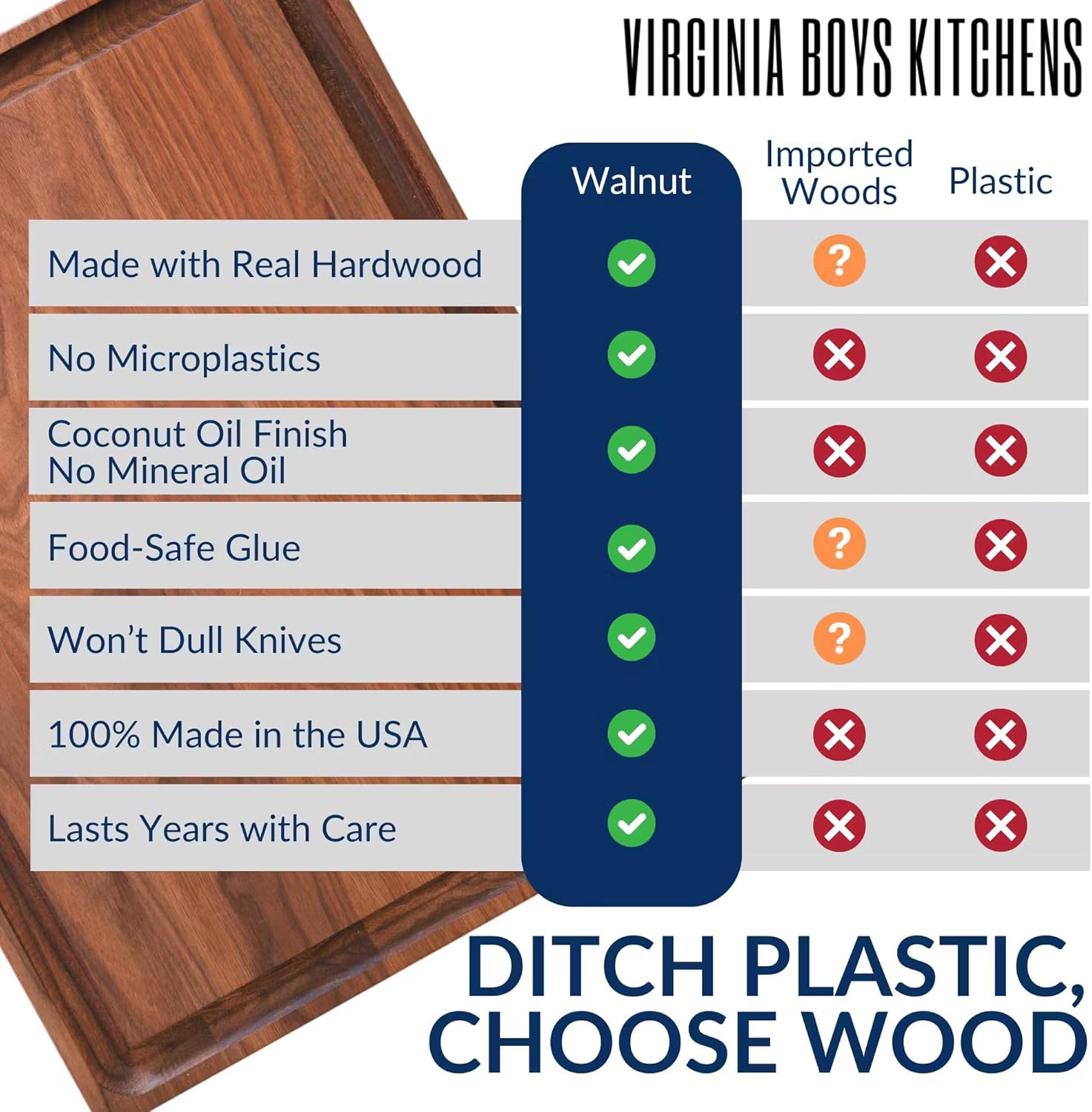 VIRGINIA BOYS KITCHENS

| | Walnut | Imported Woods | Plastic |
|---|---|---|---|
| Made with Real Hardwood | ✓ | ? | ✗ |
| No Microplastics | ✓ | ✗ | ✗ |
| Coconut Oil Finish No Mineral Oil | ✓ | ✗ | ✗ |
| Food-Safe Glue | ✓ | ? | ✗ |
| Won't Dull Knives | ✓ | ? | ✗ |
| 100% Made in the USA | ✓ | ✗ | ✗ |
| Lasts Years with Care | ✓ | ✗ | ✗ |

DITCH PLASTIC, CHOOSE WOOD